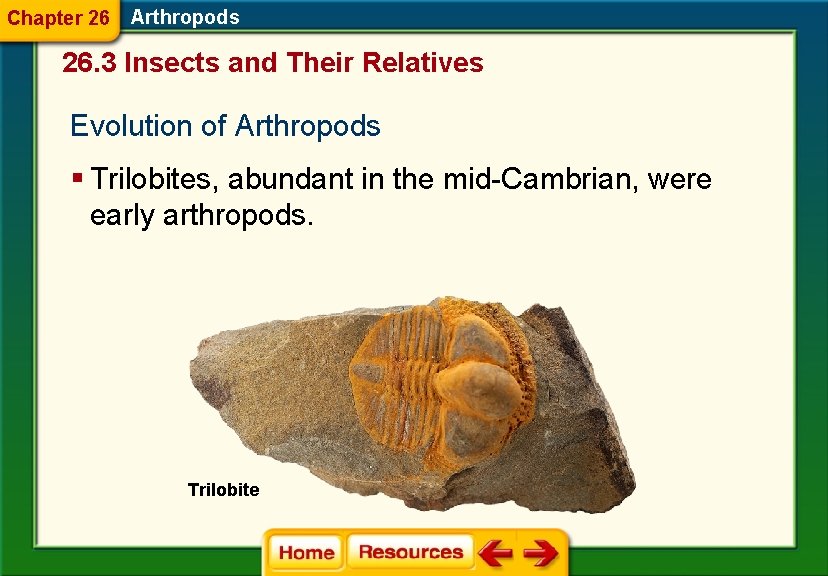 Chapter 26 Arthropods

26.3 Insects and Their Relatives

Evolution of Arthropods

▪ Trilobites, abundant in the mid-Cambrian, were early arthropods.

Trilobite

Home Resources